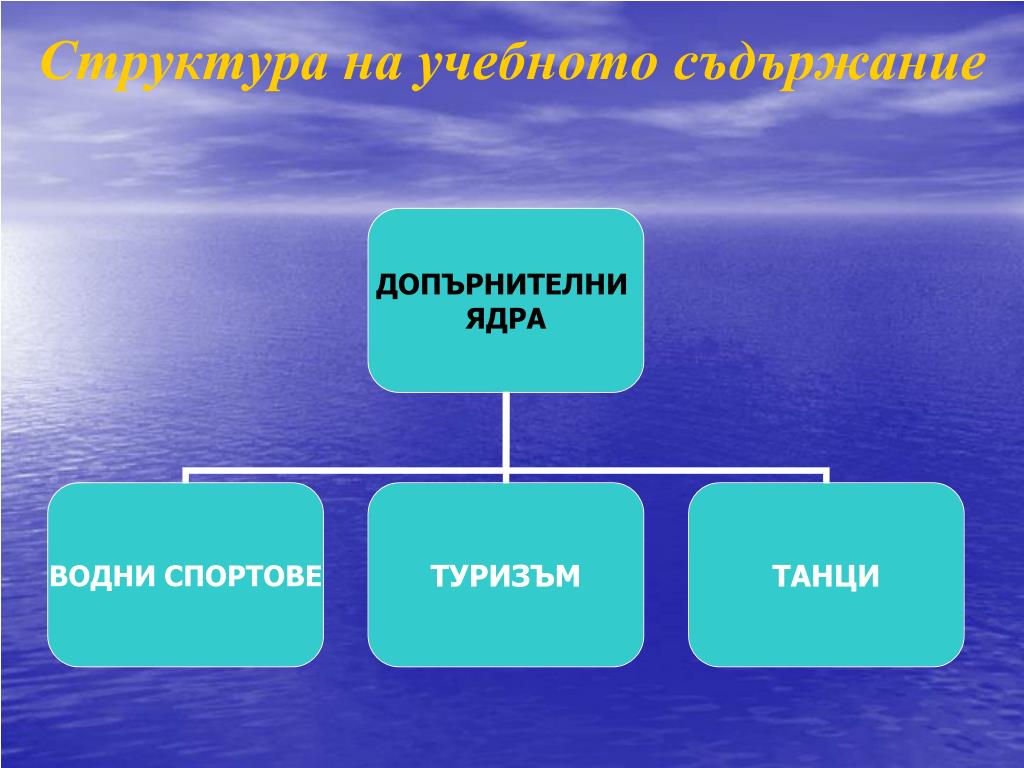 Структура на учебното съдържание

ДОПЪРНИТЕЛНИ ЯДРА

ВОДНИ СПОРТОВЕ

ТУРИЗЪМ

ТАНЦИ